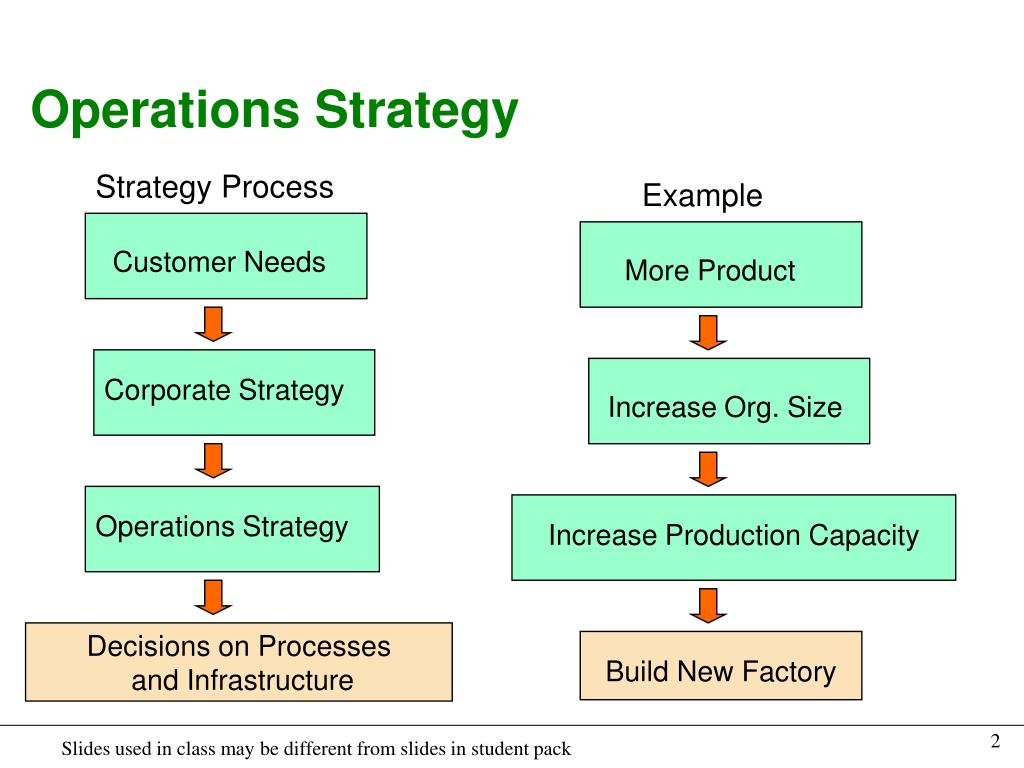 Operations Strategy

Strategy Process

Customer Needs

Corporate Strategy

Operations Strategy

Decisions on Processes and Infrastructure

Example

More Product

Increase Org. Size

Increase Production Capacity

Build New Factory

Slides used in class may be different from slides in student pack

2